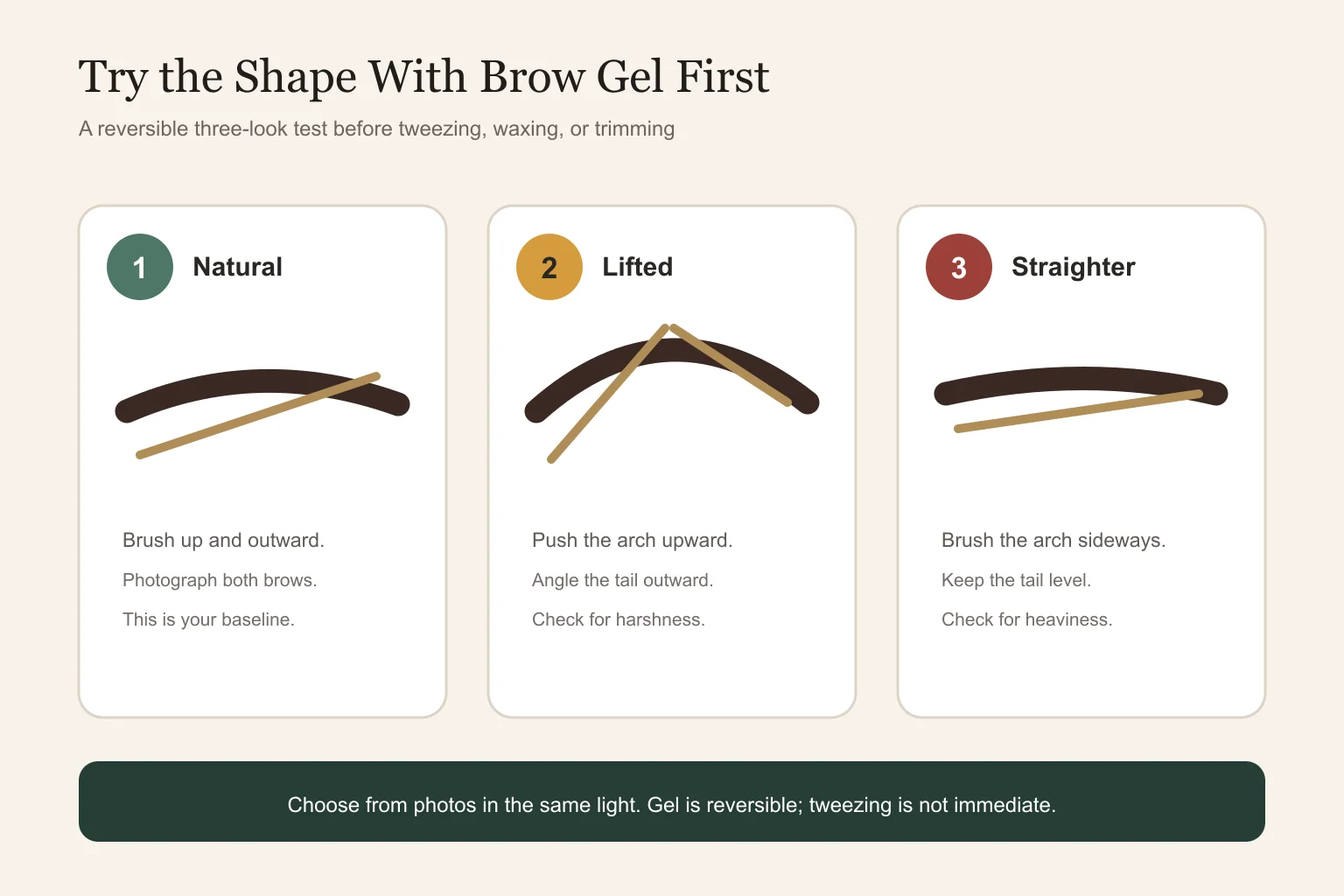 Try the Shape With Brow Gel First

A reversible three-look test before tweezing, waxing, or trimming

1 Natural

Brush up and outward.

Photograph both brows.

This is your baseline.

2 Lifted

Push the arch upward.

Angle the tail outward.

Check for harshness.

3 Straighter

Brush the arch sideways.

Keep the tail level.

Check for heaviness.

Choose from photos in the same light. Gel is reversible; tweezing is not immediate.